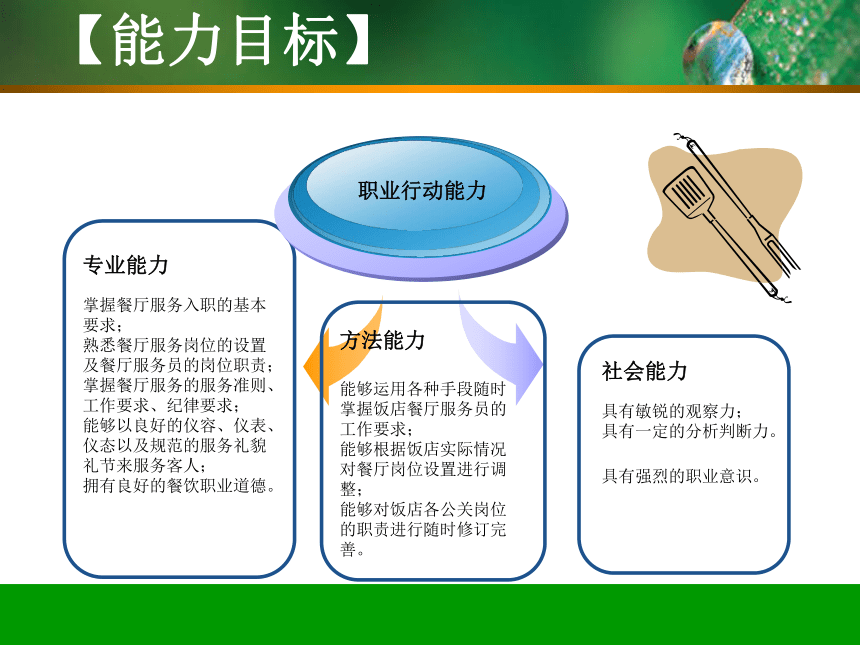 【能力目标】

职业行动能力

专业能力

掌握餐厅服务入职的基本要求；
熟悉餐厅服务岗位的设置及餐厅服务员的岗位职责；
掌握餐厅服务的服务准则、工作要求、纪律要求；
能够以良好的仪容、仪表、仪态以及规范的服务礼貌礼节来服务客人；
拥有良好的餐饮职业道德。

方法能力

能够运用各种手段随时掌握饭店餐厅服务员的工作要求；
能够根据饭店实际情况对餐厅岗位设置进行调整；
能够对饭店各公关岗位的职责进行随时修订完善。

社会能力

具有敏锐的观察力；
具有一定的分析判断力。

具有强烈的职业意识。